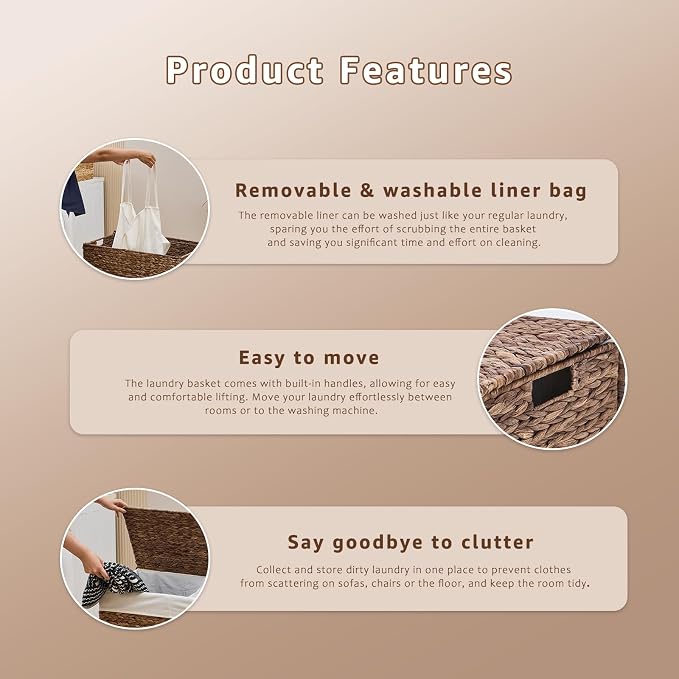 Product Features

Removable & washable liner bag

The removable liner can be washed just like your regular laundry, sparing you the effort of scrubbing the entire basket and saving you significant time and effort on cleaning.

Easy to move

The laundry basket comes with built-in handles, allowing for easy and comfortable lifting. Move your laundry effortlessly between rooms or to the washing machine.

Say goodbye to clutter

Collect and store dirty laundry in one place to prevent clothes from scattering on sofas, chairs or the floor, and keep the room tidy.